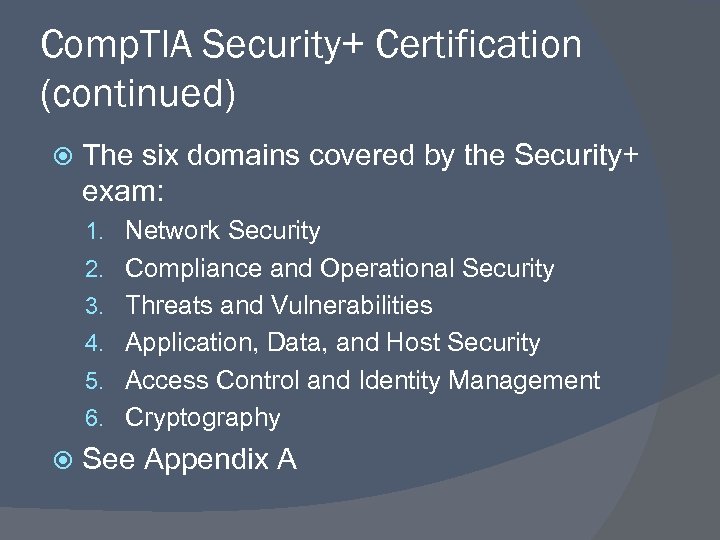 CompTIA Security+ Certification (continued)

The six domains covered by the Security+ exam:

1. Network Security
2. Compliance and Operational Security
3. Threats and Vulnerabilities
4. Application, Data, and Host Security
5. Access Control and Identity Management
6. Cryptography

See Appendix A